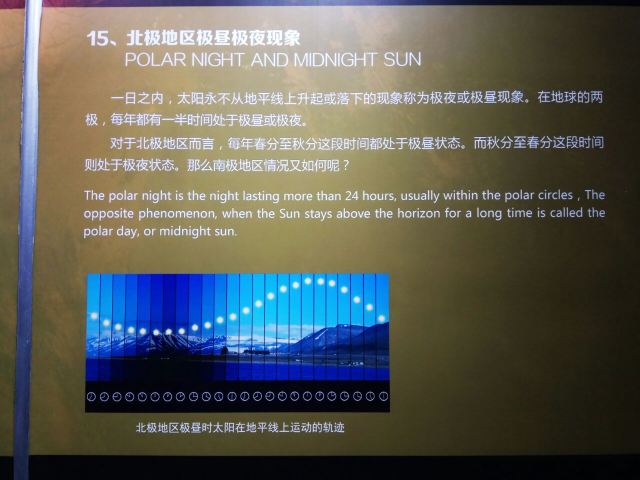 15、北极地区极昼极夜现象
POLAR NIGHT AND MIDNIGHT SUN

一日之内，太阳永不从地平线上升起或落下的现象称为极夜或极昼现象。在地球的两极，每年都有一半时间处于极昼或极夜。

对于北极地区而言，每年春分至秋分这段时间都处于极昼状态。而秋分至春分这段时间则处于极夜状态。那么南极地区情况又如何呢？

The polar night is the night lasting more than 24 hours, usually within the polar circles , The opposite phenomenon, when the Sun stays above the horizon for a long time is called the polar day, or midnight sun.

北极地区极昼时太阳在地平线上运动的轨迹